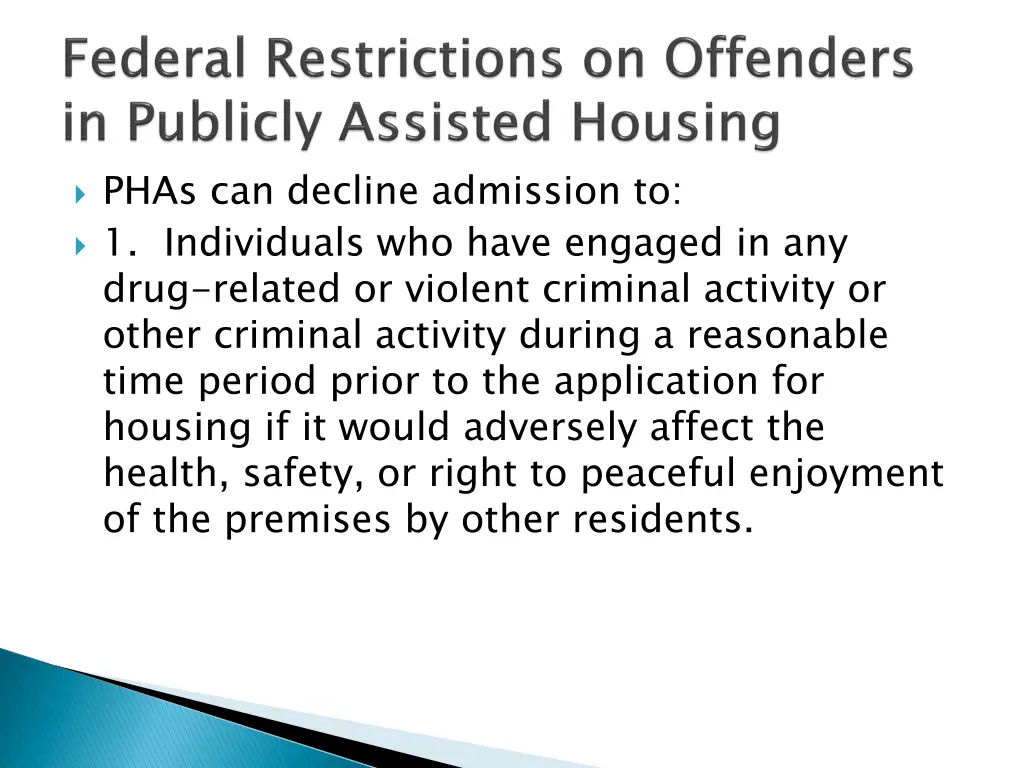 Federal Restrictions on Offenders in Publicly Assisted Housing

PHAs can decline admission to:

1. Individuals who have engaged in any drug-related or violent criminal activity or other criminal activity during a reasonable time period prior to the application for housing if it would adversely affect the health, safety, or right to peaceful enjoyment of the premises by other residents.